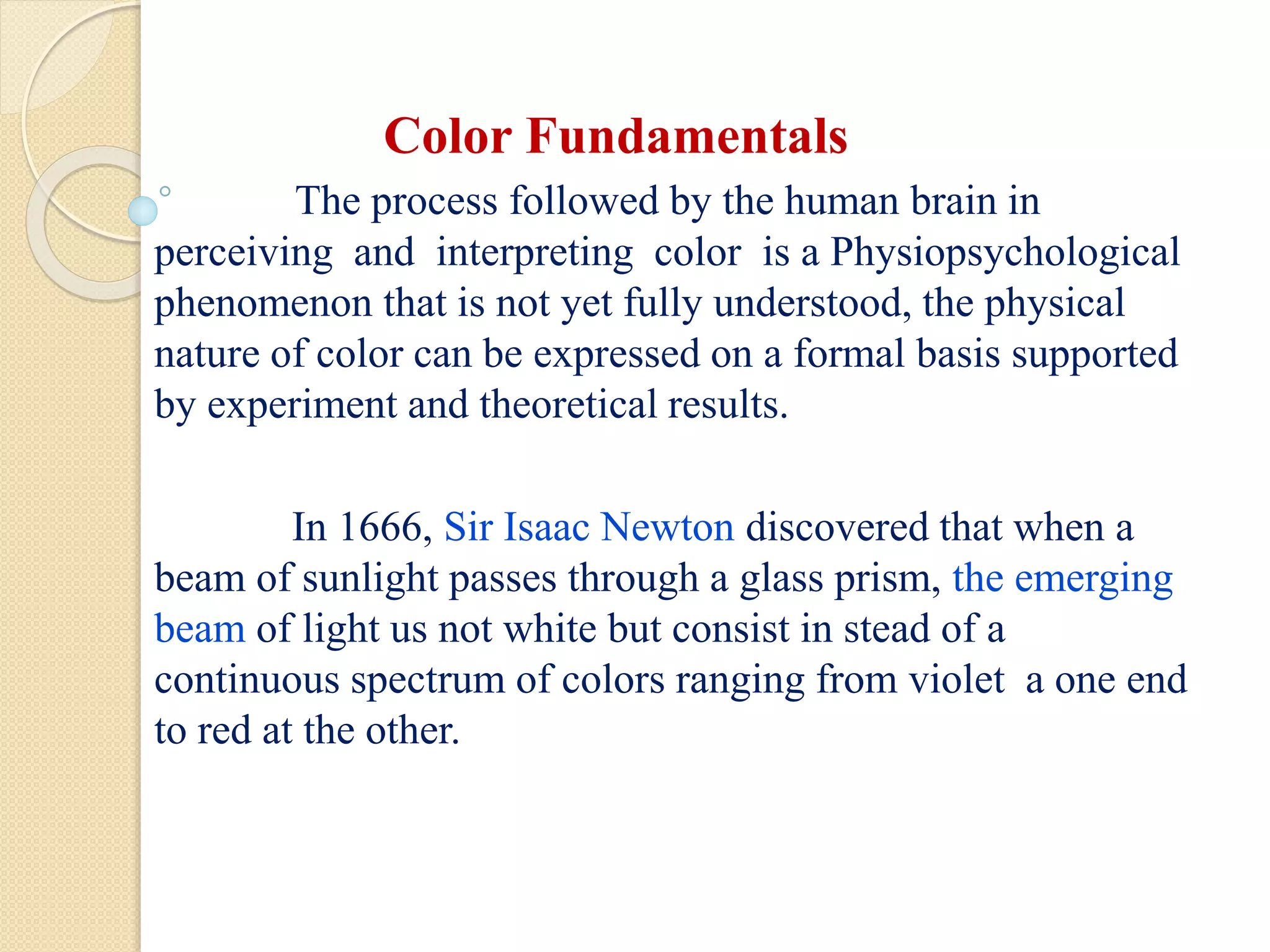 Color Fundamentals

The process followed by the human brain in perceiving and interpreting color is a Physiopsychological phenomenon that is not yet fully understood, the physical nature of color can be expressed on a formal basis supported by experiment and theoretical results.

In 1666, Sir Isaac Newton discovered that when a beam of sunlight passes through a glass prism, the emerging beam of light us not white but consist in stead of a continuous spectrum of colors ranging from violet a one end to red at the other.